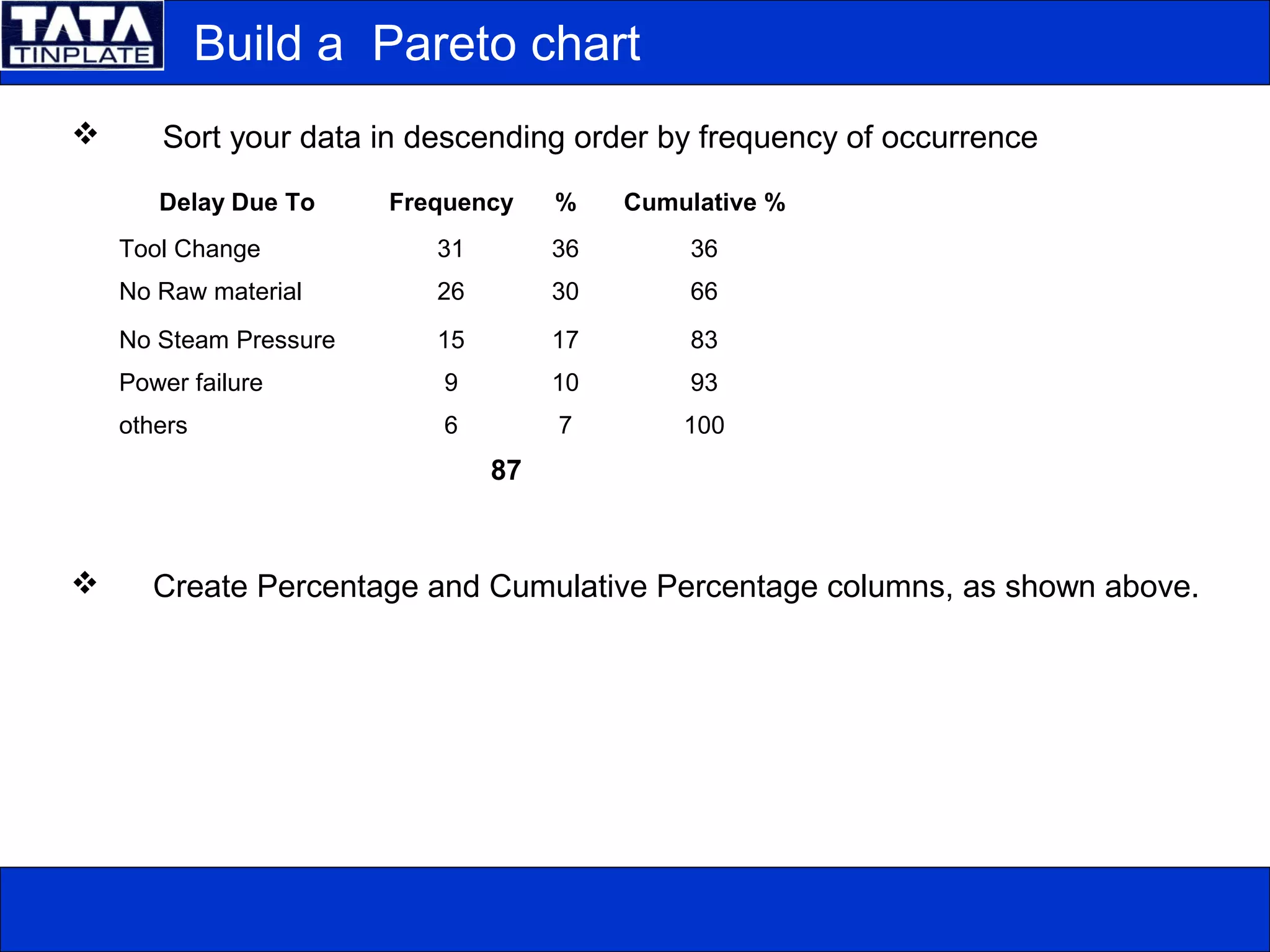 TATA TINPLATE

Build a Pareto chart

❖ Sort your data in descending order by frequency of occurrence

| Delay Due To | Frequency | % | Cumulative % |
|---|---|---|---|
| Tool Change | 31 | 36 | 36 |
| No Raw material | 26 | 30 | 66 |
| No Steam Pressure | 15 | 17 | 83 |
| Power failure | 9 | 10 | 93 |
| others | 6 | 7 | 100 |
| | 87 | | |

❖ Create Percentage and Cumulative Percentage columns, as shown above.